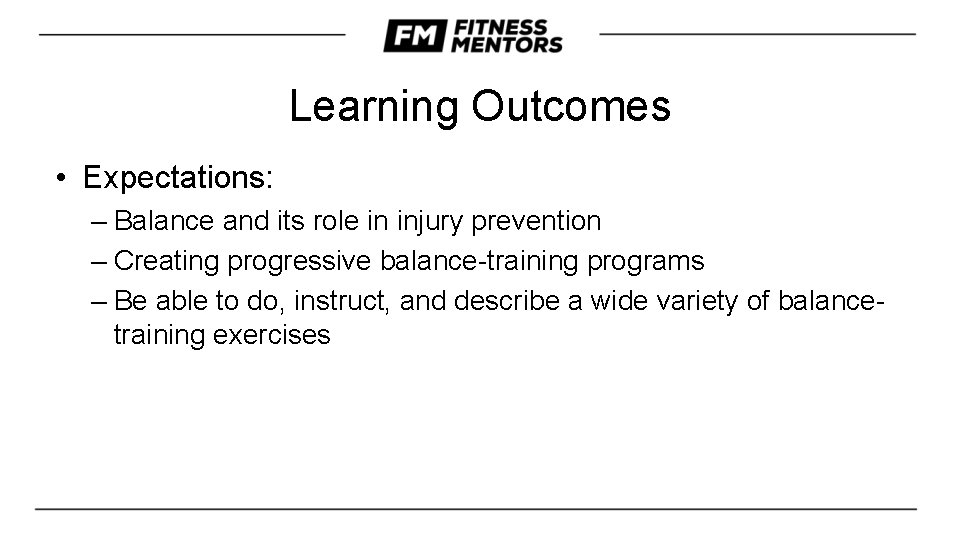 FM FITNESS MENTORS

Learning Outcomes

• Expectations:
– Balance and its role in injury prevention
– Creating progressive balance-training programs
– Be able to do, instruct, and describe a wide variety of balance-training exercises